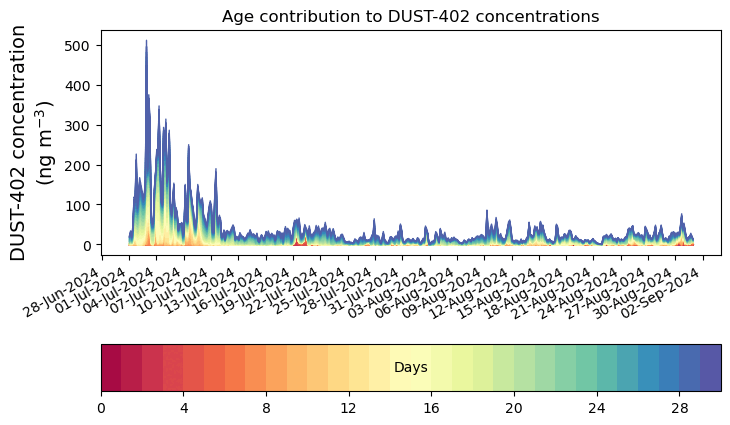 Age contribution to DUST-402 concentrations

DUST-402 concentration (ng m$^{-3}$)

500
400
300
200
100
0

28-Jun-2024
01-Jul-2024
04-Jul-2024
07-Jul-2024
10-Jul-2024
13-Jul-2024
16-Jul-2024
19-Jul-2024
22-Jul-2024
25-Jul-2024
28-Jul-2024
31-Jul-2024
03-Aug-2024
06-Aug-2024
09-Aug-2024
12-Aug-2024
15-Aug-2024
18-Aug-2024
21-Aug-2024
24-Aug-2024
27-Aug-2024
30-Aug-2024
02-Sep-2024

Days

0
4
8
12
16
20
24
28